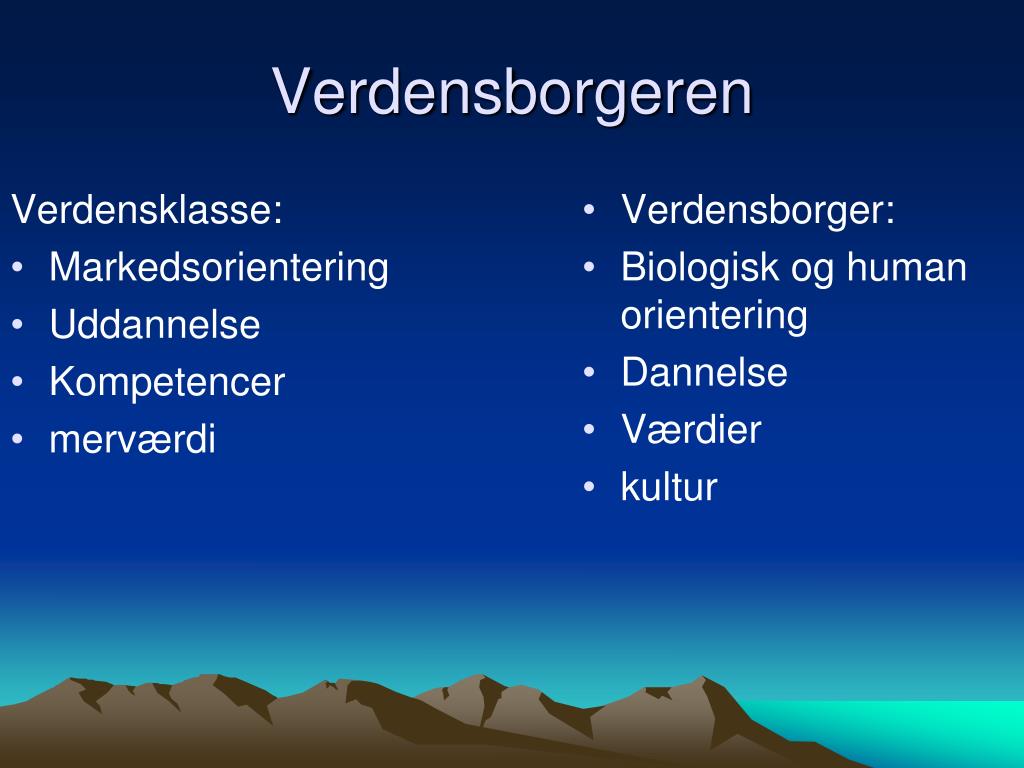 Verdensborgeren

Verdensklasse:
• Markedsorientering
• Uddannelse
• Kompetencer
• merværdi

• Verdensborger:
• Biologisk og human orientering
• Dannelse
• Værdier
• kultur